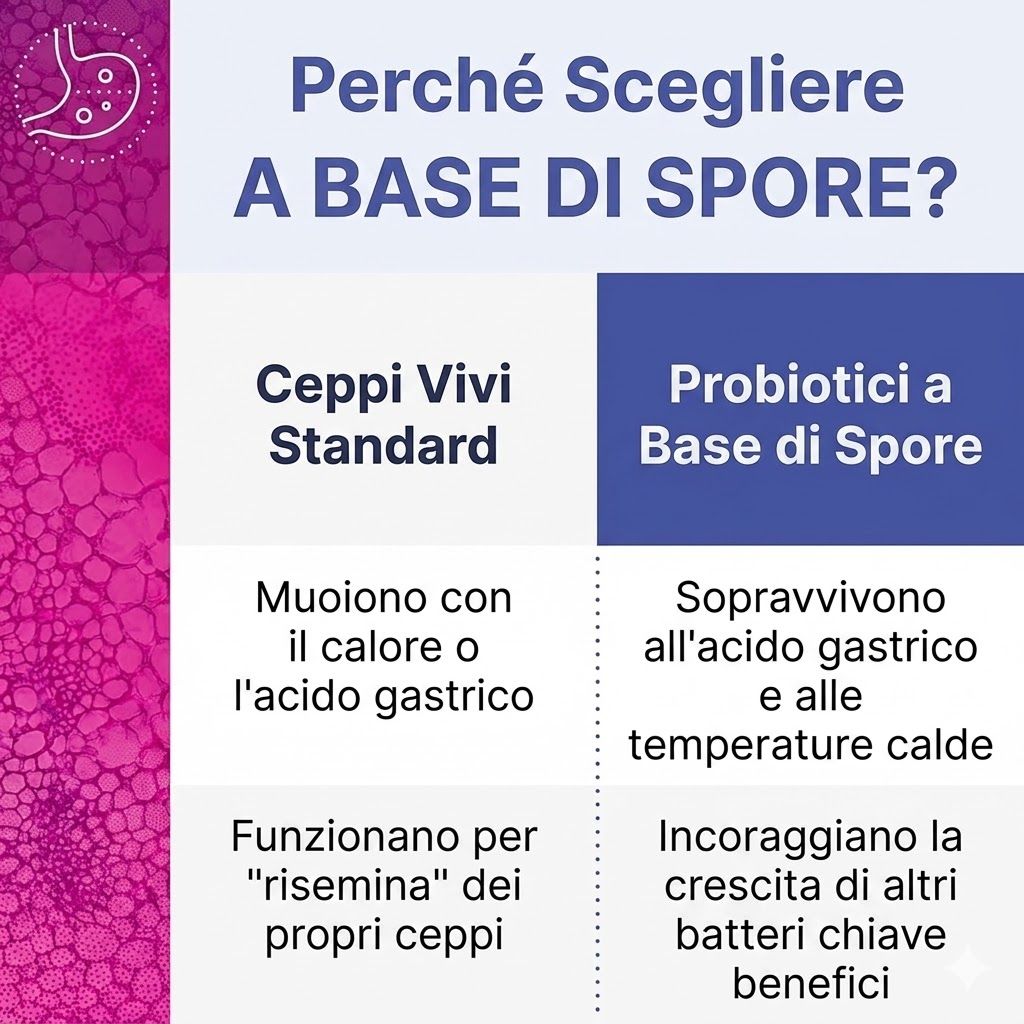 Perché Scegliere
A BASE DI SPORE?

| Ceppi Vivi Standard | Probiotici a Base di Spore |
|---|---|
| Muoiono con il calore o l'acido gastrico | Sopravvivono all'acido gastrico e alle temperature calde |
| Funzionano per "risemina" dei propri ceppi | Incoraggiano la crescita di altri batteri chiave benefici |